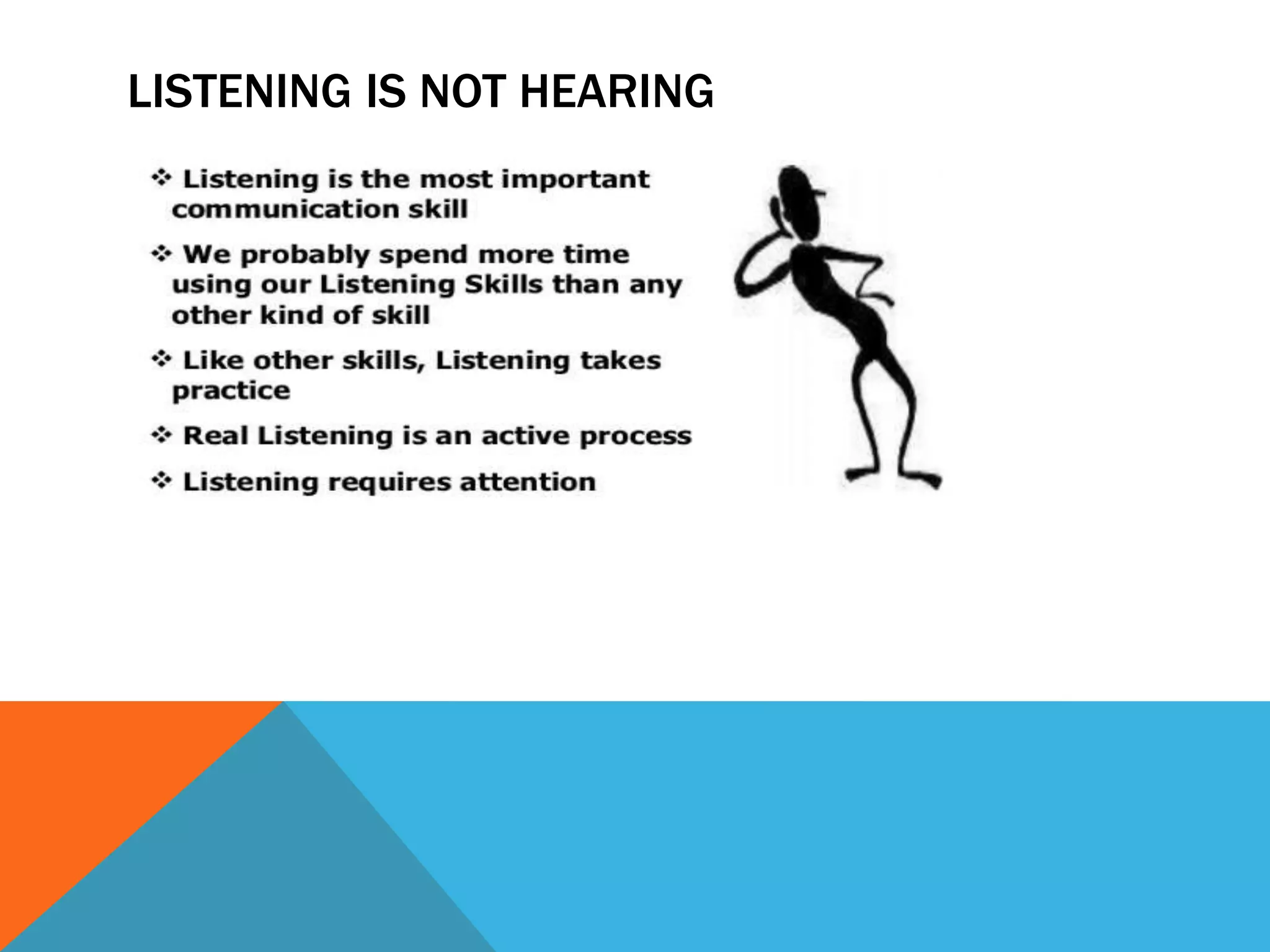 LISTENING IS NOT HEARING

❖ Listening is the most important communication skill

❖ We probably spend more time using our Listening Skills than any other kind of skill

❖ Like other skills, Listening takes practice

❖ Real Listening is an active process

❖ Listening requires attention